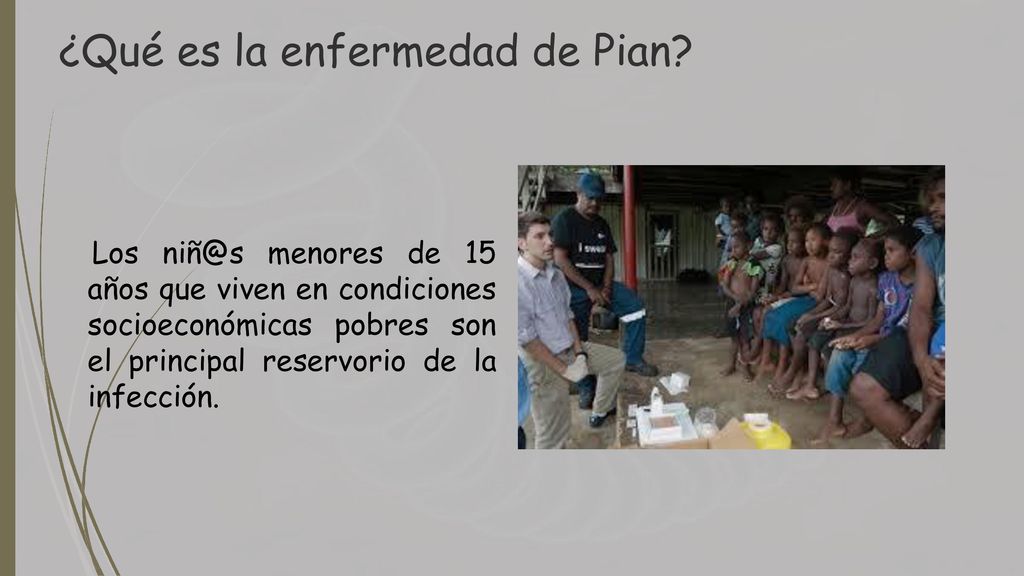 ¿Qué es la enfermedad de Pian?

Los niñ@s menores de 15 años que viven en condiciones socioeconómicas pobres son el principal reservorio de la infección.